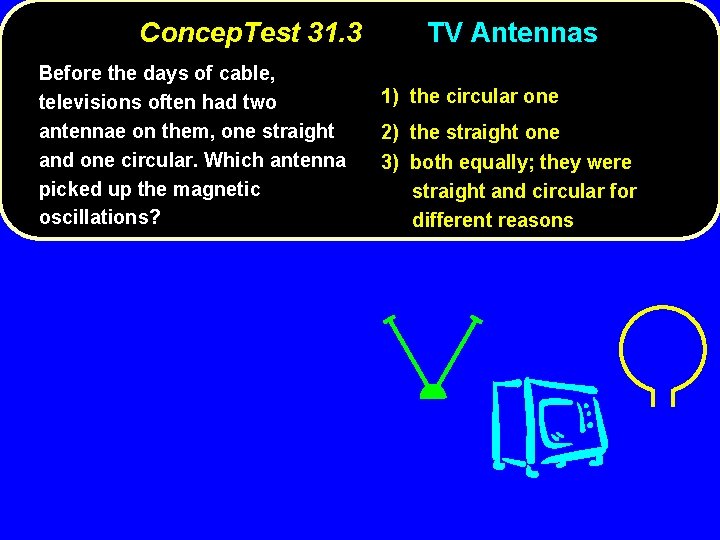 ConcepTest 31.3 TV Antennas

Before the days of cable, televisions often had two antennae on them, one straight and one circular. Which antenna picked up the magnetic oscillations?

1) the circular one
2) the straight one
3) both equally; they were straight and circular for different reasons